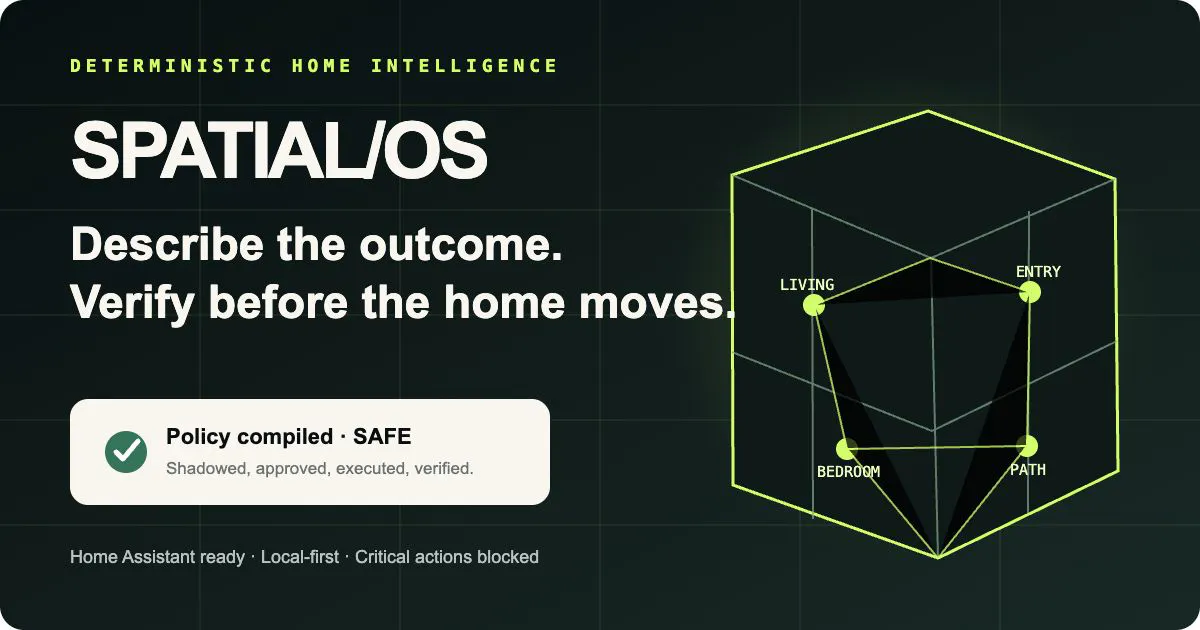 DETERMINISTIC HOME INTELLIGENCE

SPATIAL/OS

Describe the outcome.
Verify before the home moves.

Policy compiled · SAFE
Shadowed, approved, executed, verified.

Home Assistant ready · Local-first · Critical actions blocked

LIVING
ENTRY
BEDROOM
PATH